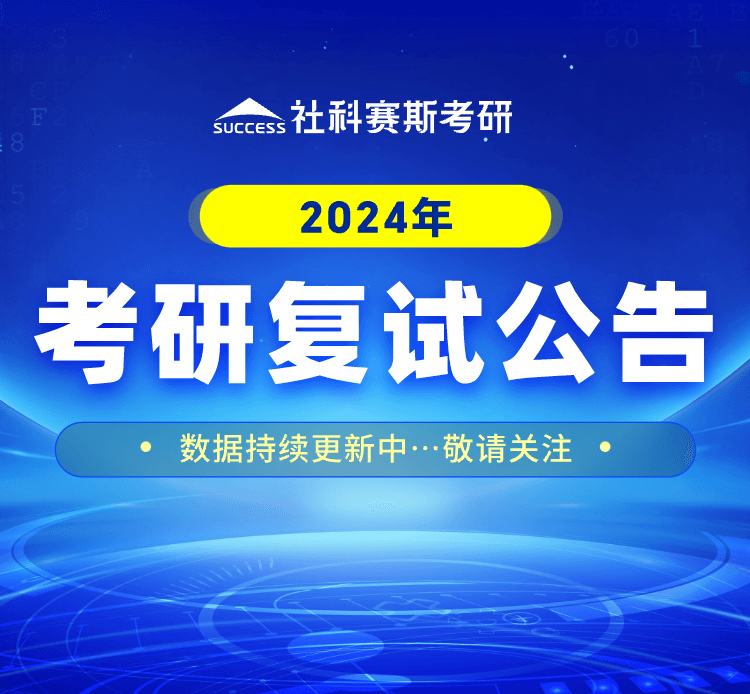 SUCCESS 社科赛斯考研

2024年

考研复试公告

• 数据持续更新中…敬请关注 •